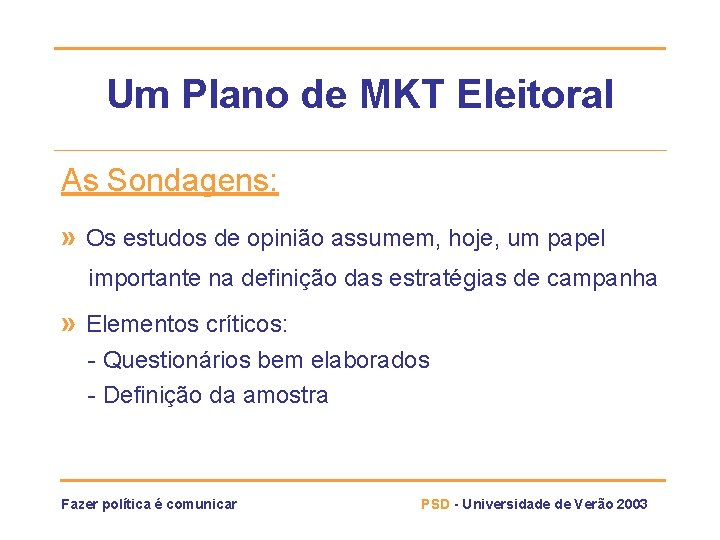 Um Plano de MKT Eleitoral

As Sondagens:

» Os estudos de opinião assumem, hoje, um papel importante na definição das estratégias de campanha

» Elementos críticos:
- Questionários bem elaborados
- Definição da amostra

Fazer política é comunicar

PSD - Universidade de Verão 2003